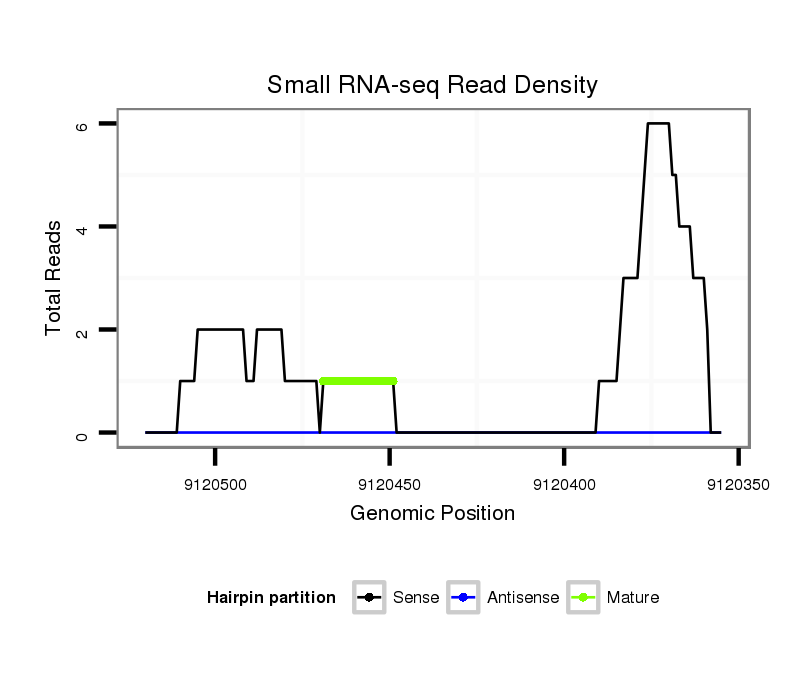 Small RNA-seq Read Density

Total Reads

6
4
2
0

9120500
9120450
9120400
9120350

Genomic Position

Hairpin partition
Sense
Antisense
Mature